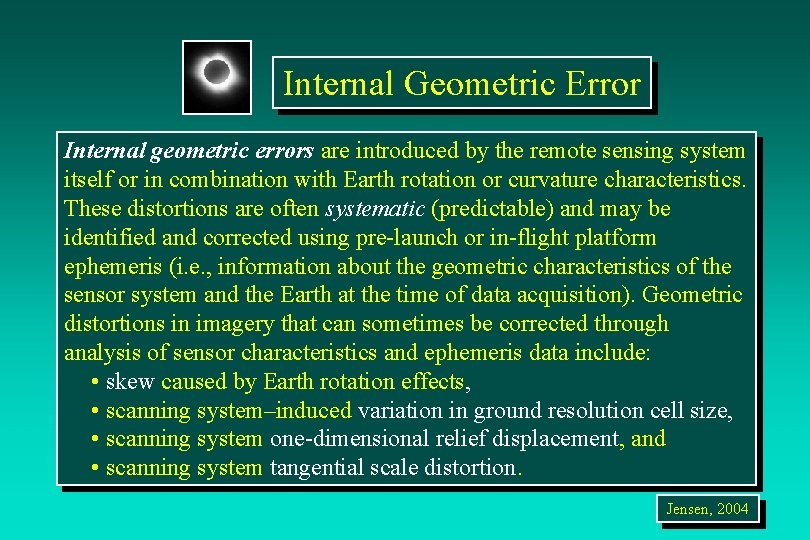 Internal Geometric Error

Internal geometric errors are introduced by the remote sensing system itself or in combination with Earth rotation or curvature characteristics. These distortions are often systematic (predictable) and may be identified and corrected using pre-launch or in-flight platform ephemeris (i.e., information about the geometric characteristics of the sensor system and the Earth at the time of data acquisition). Geometric distortions in imagery that can sometimes be corrected through analysis of sensor characteristics and ephemeris data include:
• skew caused by Earth rotation effects,
• scanning system–induced variation in ground resolution cell size,
• scanning system one-dimensional relief displacement, and
• scanning system tangential scale distortion.

Jensen, 2004